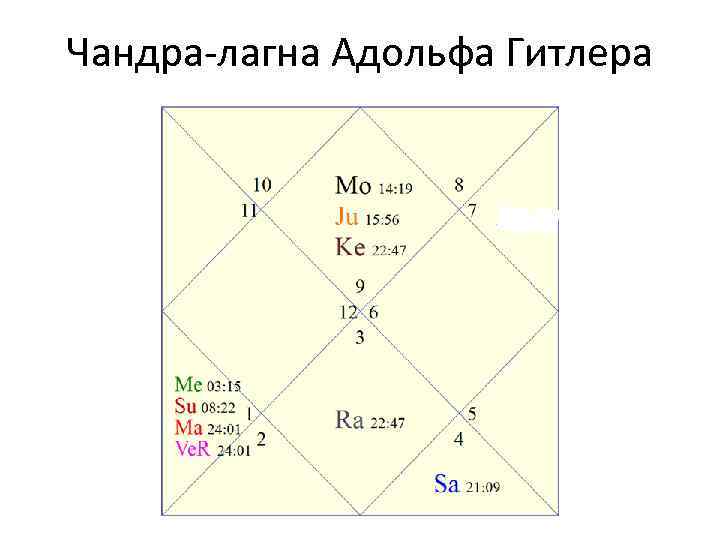 Чандра-лагна Адольфа Гитлера

10
11
Mo 14:19
Ju 15:56
Ke 22:47
8
7

9
12 6
3

Me 03:15
Su 08:22
Ma 24:01
VeR 24:01
1
2

Ra 22:47

5
4

Sa 21:09